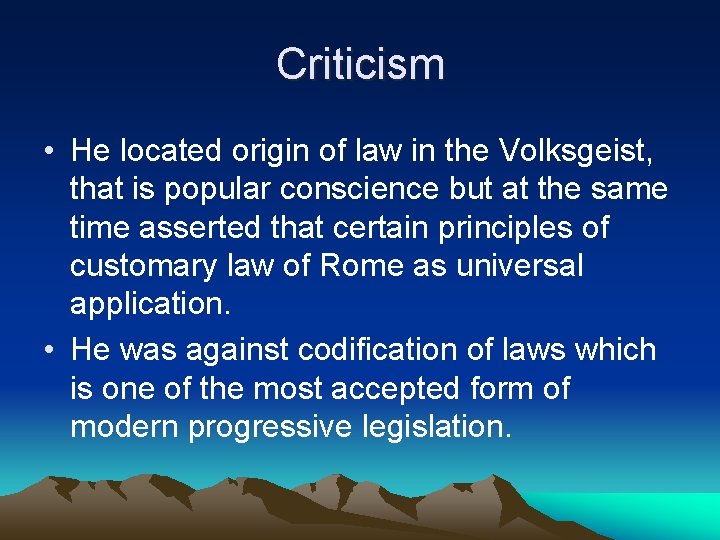 Criticism

• He located origin of law in the Volksgeist, that is popular conscience but at the same time asserted that certain principles of customary law of Rome as universal application.

• He was against codification of laws which is one of the most accepted form of modern progressive legislation.